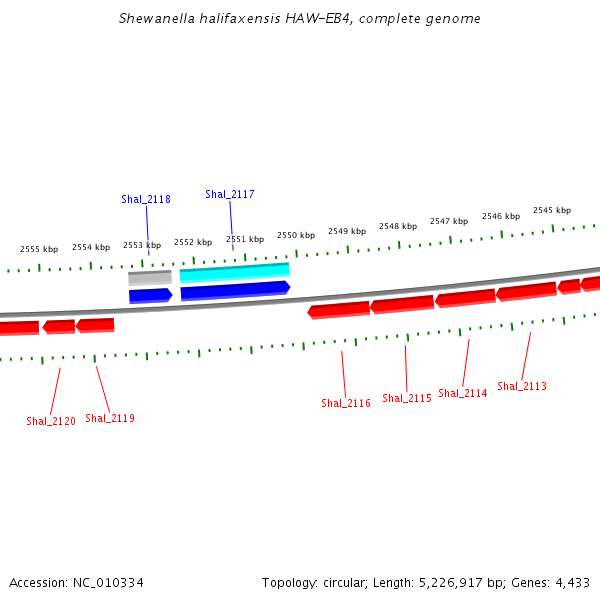 Shewanella halifaxensis HAW-EB4, complete genome

Shal_2118
Shal_2117

2555 kbp
2554 kbp
2553 kbp
2552 kbp
2551 kbp
2550 kbp
2549 kbp
2548 kbp
2547 kbp
2546 kbp
2545 kbp

Shal_2120
Shal_2119
Shal_2116
Shal_2115
Shal_2114
Shal_2113

Accession: NC_010334
Topology: circular; Length: 5,226,917 bp; Genes: 4,433